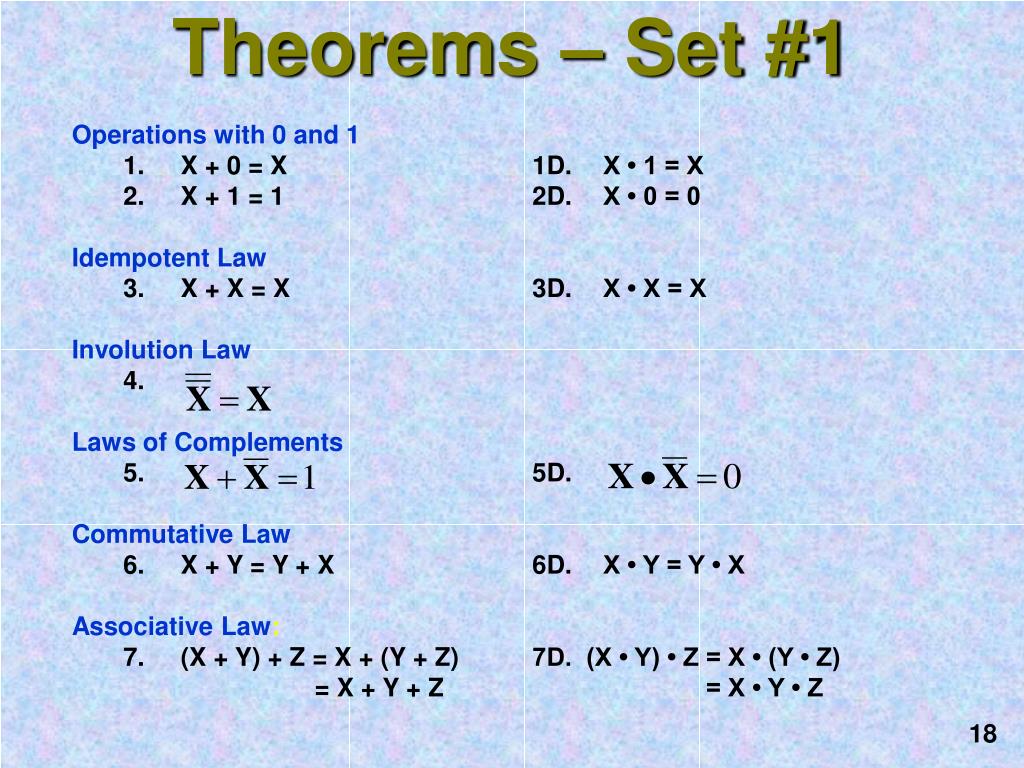 Theorems – Set #1

Operations with 0 and 1
1. X + 0 = X
2. X + 1 = 1

1D. X • 1 = X
2D. X • 0 = 0

Idempotent Law
3. X + X = X

3D. X • X = X

Involution Law
4. $\overline{\overline{X}} = X$

Laws of Complements
5. $X + \overline{X} = 1$

5D. $X \bullet \overline{X} = 0$

Commutative Law
6. X + Y = Y + X

6D. X • Y = Y • X

Associative Law:
7. (X + Y) + Z = X + (Y + Z)
= X + Y + Z

7D. (X • Y) • Z = X • (Y • Z)
= X • Y • Z

18